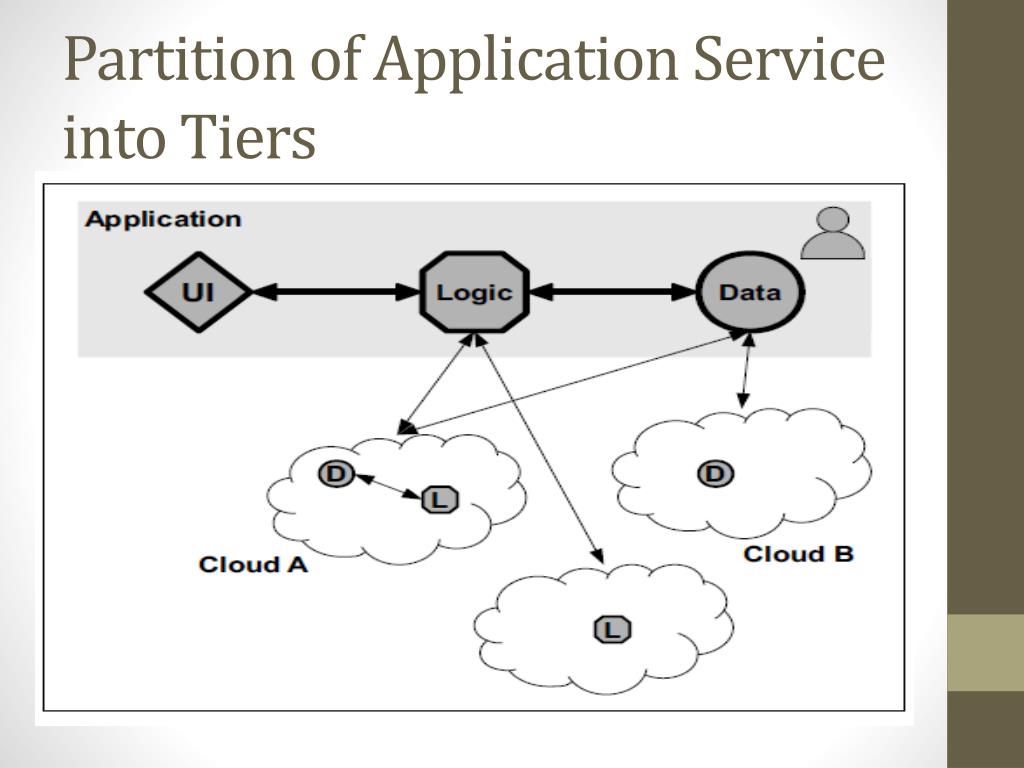 Partition of Application Service into Tiers

Application

UI

Logic

Data

D

L

Cloud A

D

Cloud B

L